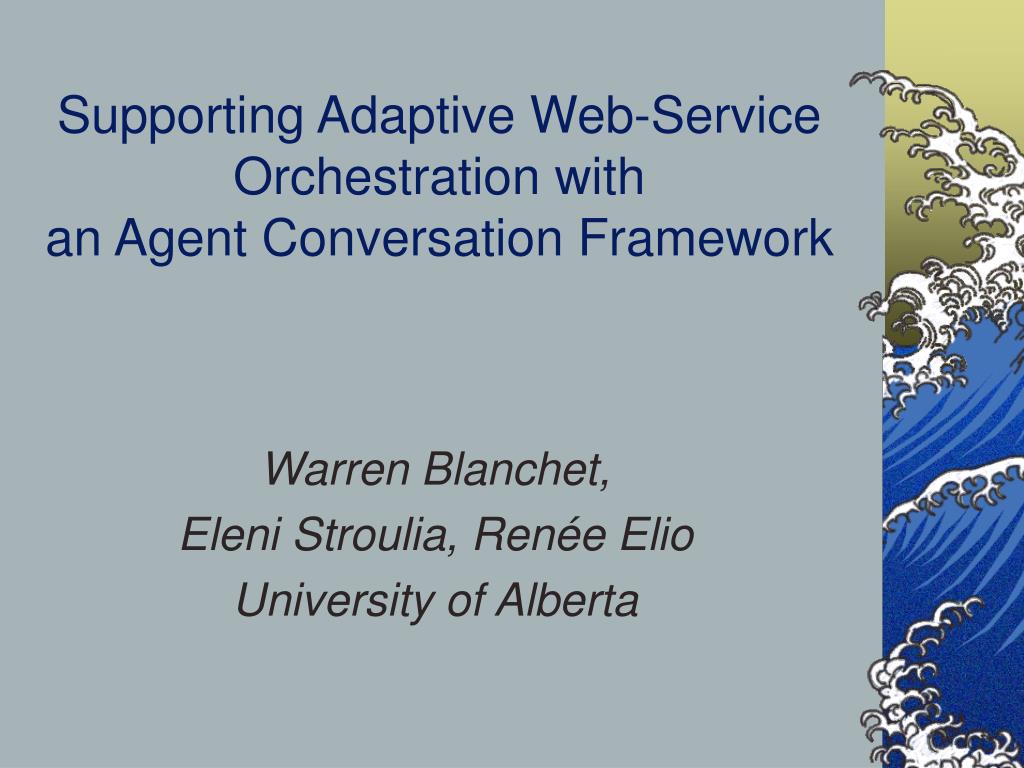 Supporting Adaptive Web-Service Orchestration with
an Agent Conversation Framework

Warren Blanchet,
Eleni Stroulia, Renée Elio
University of Alberta